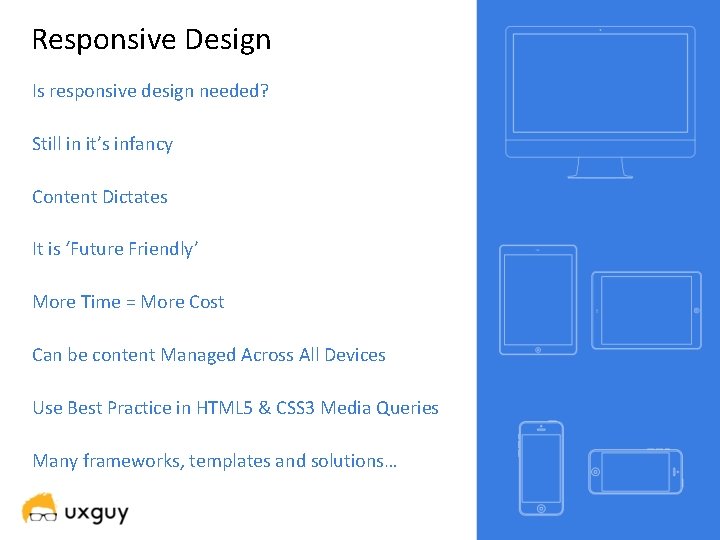 Responsive Design

Is responsive design needed?

Still in it's infancy

Content Dictates

It is 'Future Friendly'

More Time = More Cost

Can be content Managed Across All Devices

Use Best Practice in HTML5 & CSS3 Media Queries

Many frameworks, templates and solutions…

uxguy